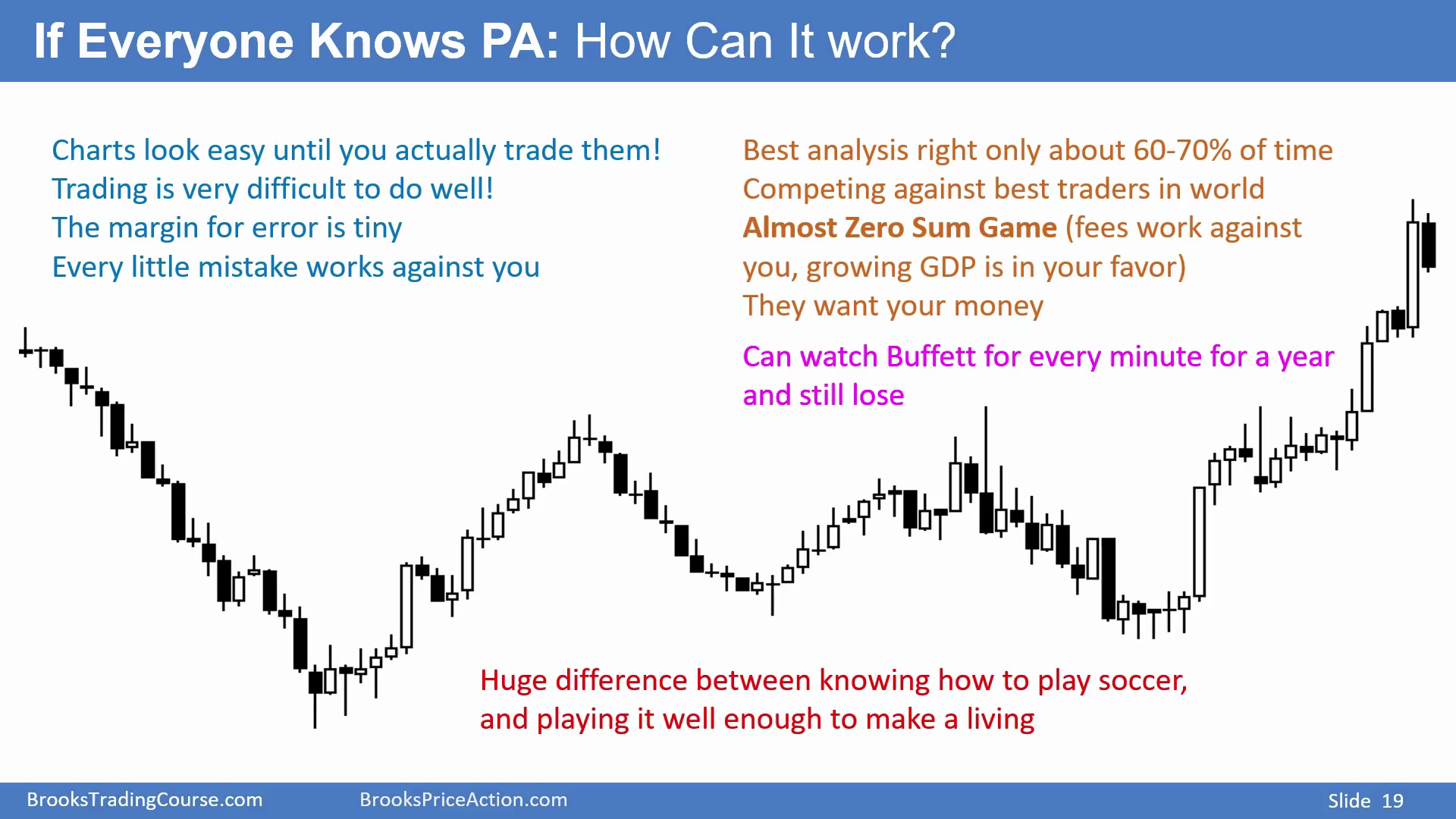 If Everyone Knows PA: How Can It work?

Charts look easy until you actually trade them!
Trading is very difficult to do well!
The margin for error is tiny
Every little mistake works against you

Best analysis right only about 60-70% of time
Competing against best traders in world
Almost Zero Sum Game (fees work against you, growing GDP is in your favor)
They want your money

Can watch Buffett for every minute for a year and still lose

Huge difference between knowing how to play soccer, and playing it well enough to make a living

BrooksTradingCourse.com BrooksPriceAction.com Slide 19